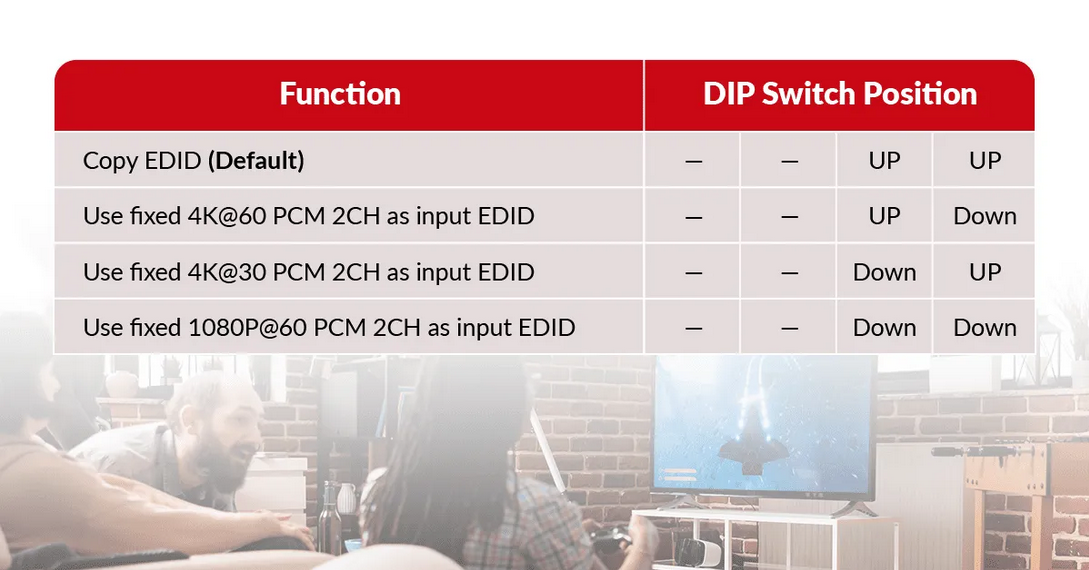 | Function | DIP Switch Position | | | |
|---|---|---|---|---|
| Copy EDID **(Default)** | — | — | UP | UP |
| Use fixed 4K@60 PCM 2CH as input EDID | — | — | UP | Down |
| Use fixed 4K@30 PCM 2CH as input EDID | — | — | Down | UP |
| Use fixed 1080P@60 PCM 2CH as input EDID | — | — | Down | Down |